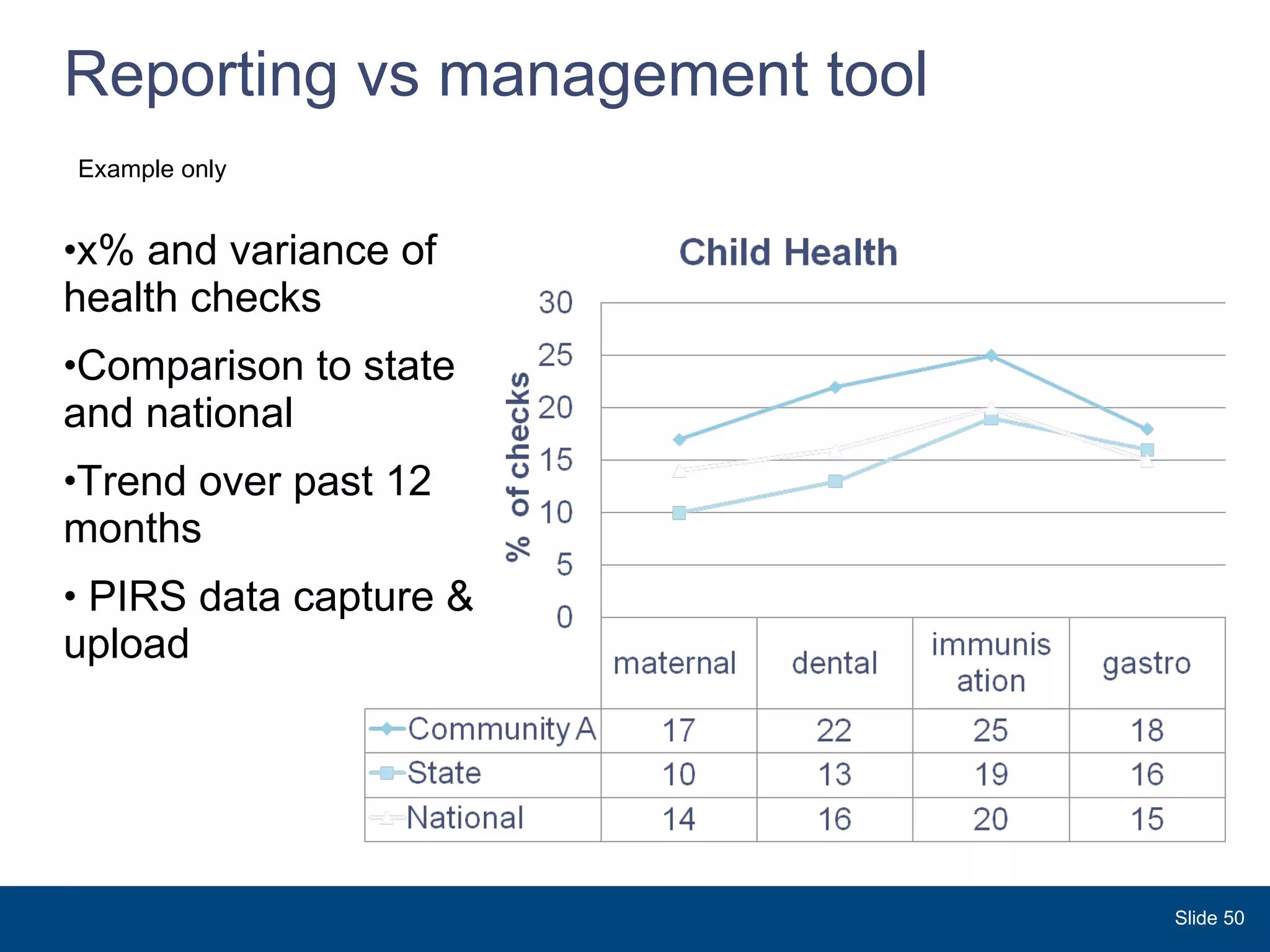 Reporting vs management tool

Example only

•x% and variance of health checks

•Comparison to state and national

•Trend over past 12 months

• PIRS data capture & upload

Child Health

% of checks

30
25
20
15
10
5
0

| | maternal | dental | immunis ation | gastro |
|---|---|---|---|---|
| Community A | 17 | 22 | 25 | 18 |
| State | 10 | 13 | 19 | 16 |
| National | 14 | 16 | 20 | 15 |

Slide 50